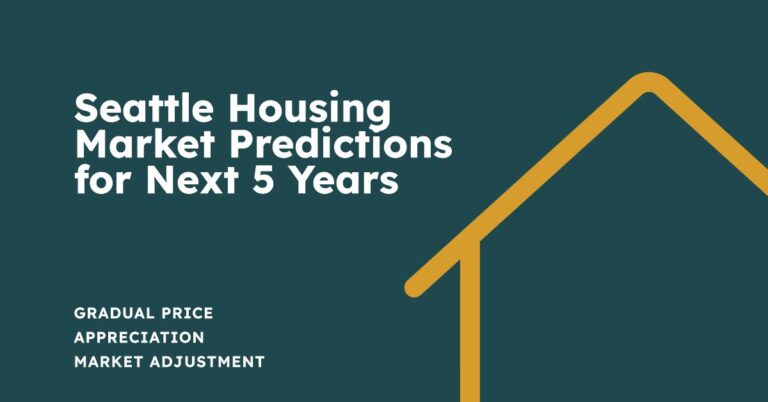 Seattle Housing Market Predictions for Next 5 Years

GRADUAL PRICE
APPRECIATION
MARKET ADJUSTMENT